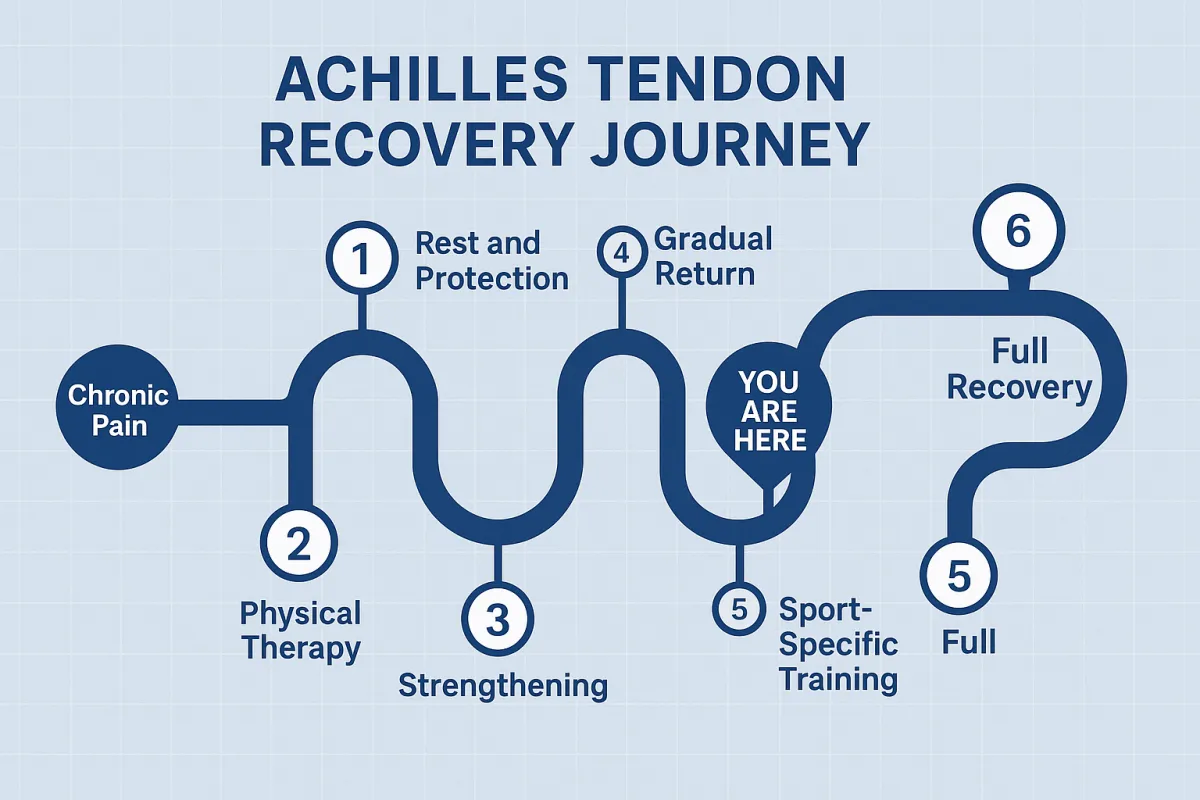 ACHILLES TENDON RECOVERY JOURNEY

Chronic Pain

1 Rest and Protection

2 Physical Therapy

3 Strengthening

4 Gradual Return

YOU ARE HERE

5 Sport-Specific Training

6

Full Recovery

5 Full